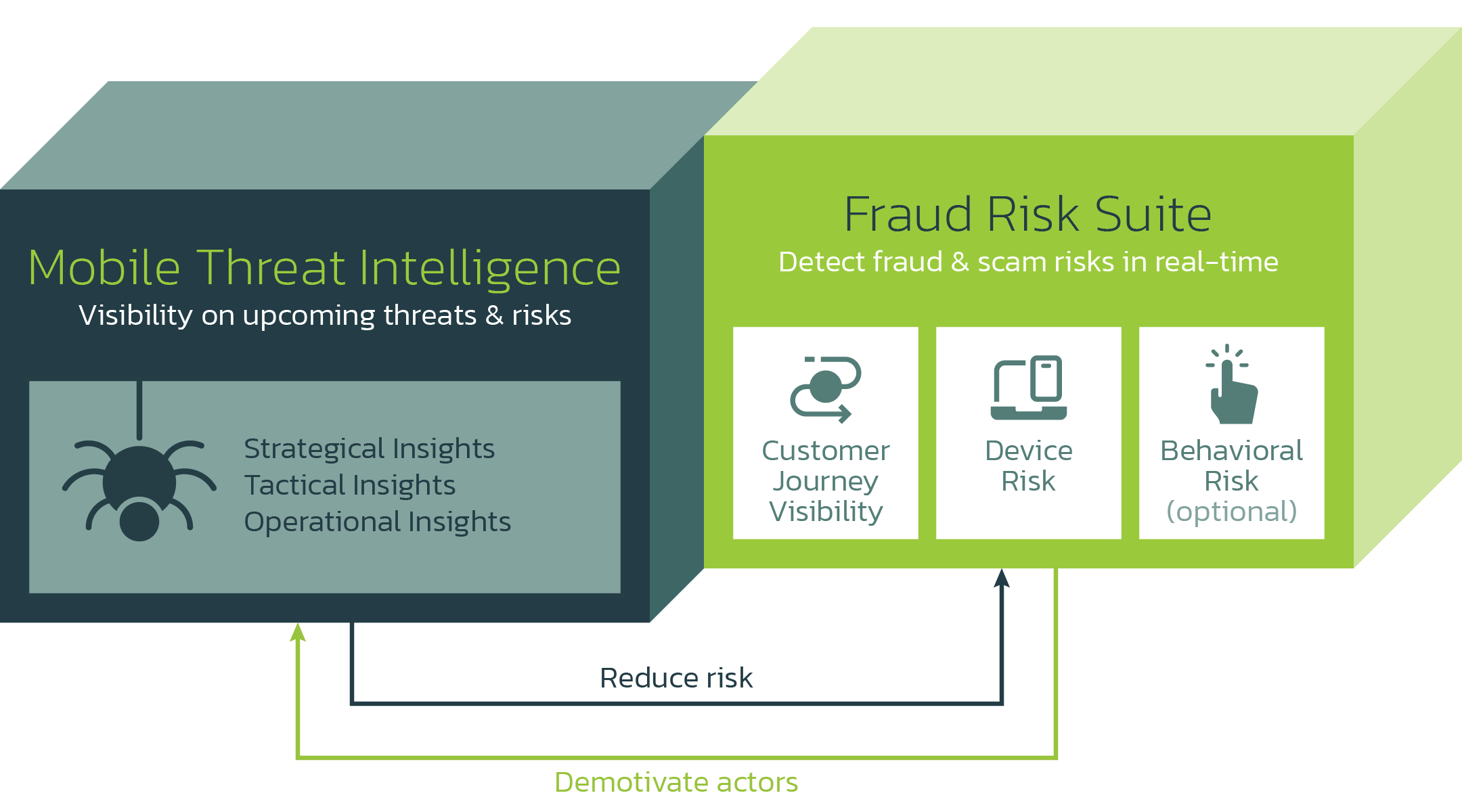 Mobile Threat Intelligence
Visibility on upcoming threats & risks

Strategical Insights
Tactical Insights
Operational Insights

Fraud Risk Suite
Detect fraud & scam risks in real-time

Customer Journey Visibility

Device Risk

Behavioral Risk (optional)

Reduce risk

Demotivate actors